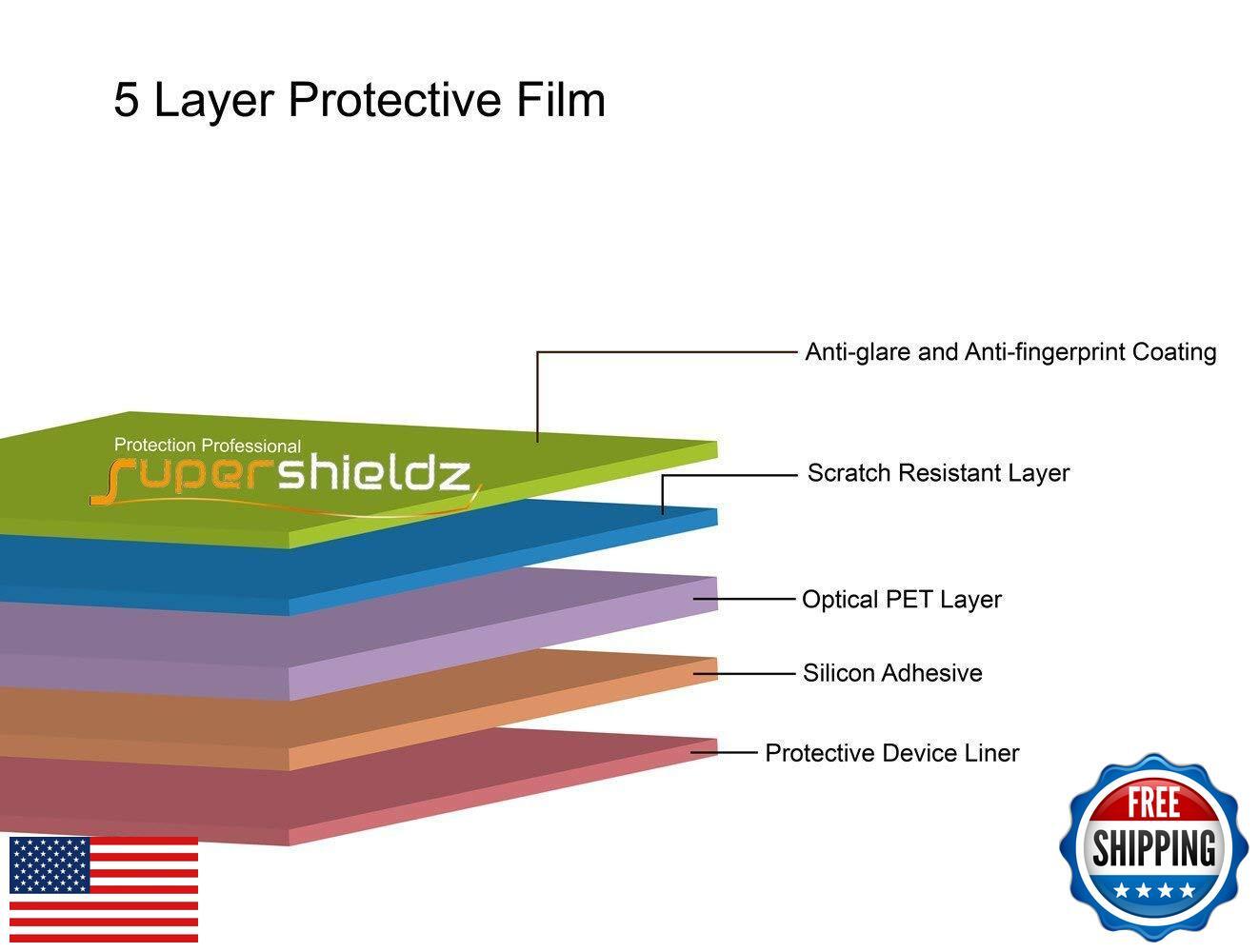 5 Layer Protective Film

Protection Professional
supershieldz

Anti-glare and Anti-fingerprint Coating

Scratch Resistant Layer

Optical PET Layer

Silicon Adhesive

Protective Device Liner

FREE
SHIPPING